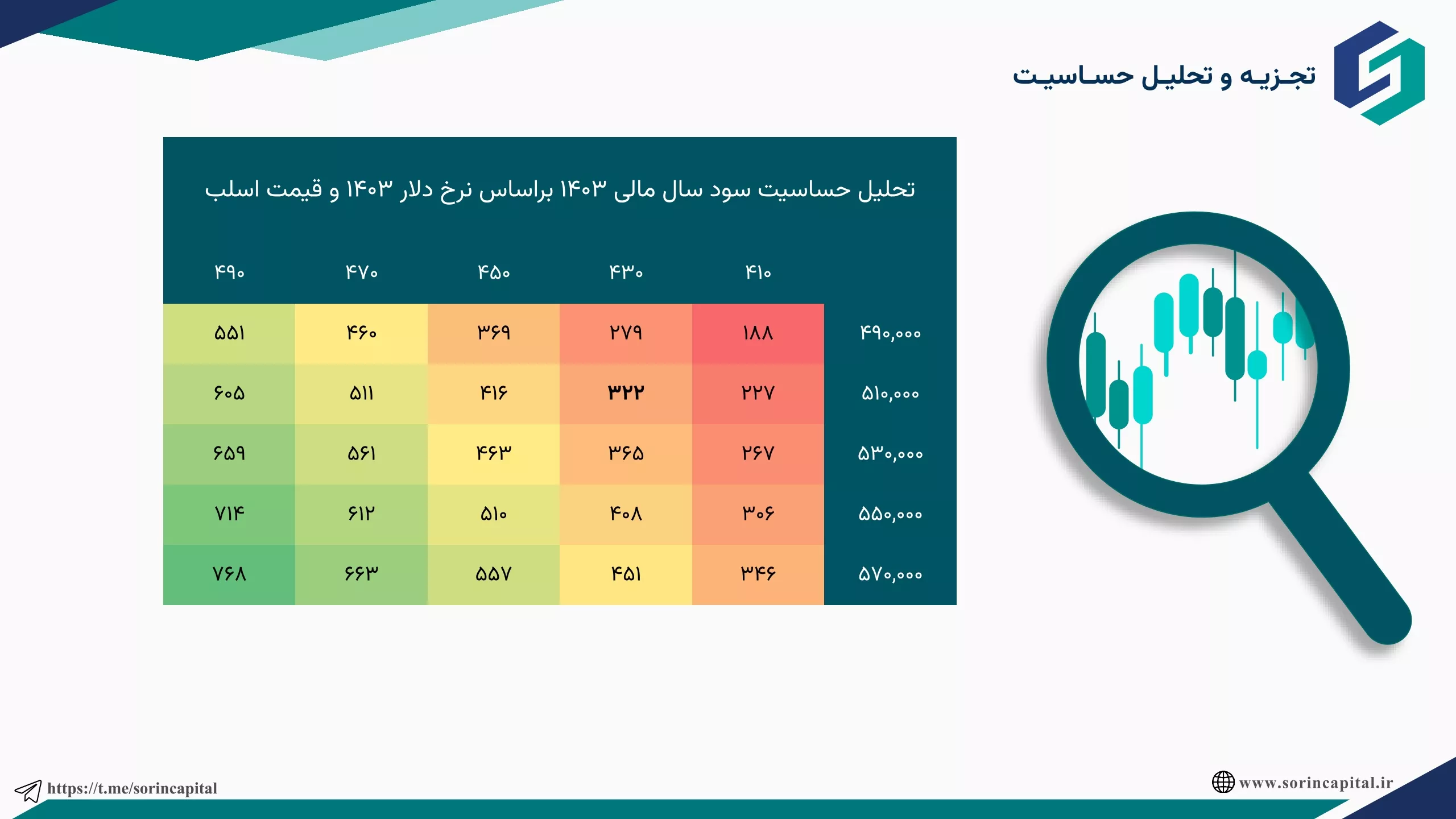 تجزیه و تحلیل حساسیت

تحلیل حساسیت سود سال مالی ۱۴۰۳ براساس نرخ دلار ۱۴۰۳ و قیمت اسلب

| | ۴۱۰ | ۴۳۰ | ۴۵۰ | ۴۷۰ | ۴۹۰ |
|---|---|---|---|---|---|
| ۴۹۰,۰۰۰ | ۱۸۸ | ۲۷۹ | ۳۶۹ | ۴۶۰ | ۵۵۱ |
| ۵۱۰,۰۰۰ | ۲۲۷ | ۳۲۲ | ۴۱۶ | ۵۱۱ | ۶۰۵ |
| ۵۳۰,۰۰۰ | ۲۶۷ | ۳۶۵ | ۴۶۳ | ۵۶۱ | ۶۵۹ |
| ۵۵۰,۰۰۰ | ۳۰۶ | ۴۰۸ | ۵۱۰ | ۶۱۲ | ۷۱۴ |
| ۵۷۰,۰۰۰ | ۳۴۶ | ۴۵۱ | ۵۵۷ | ۶۶۳ | ۷۶۸ |

https://t.me/sorincapital

www.sorincapital.ir